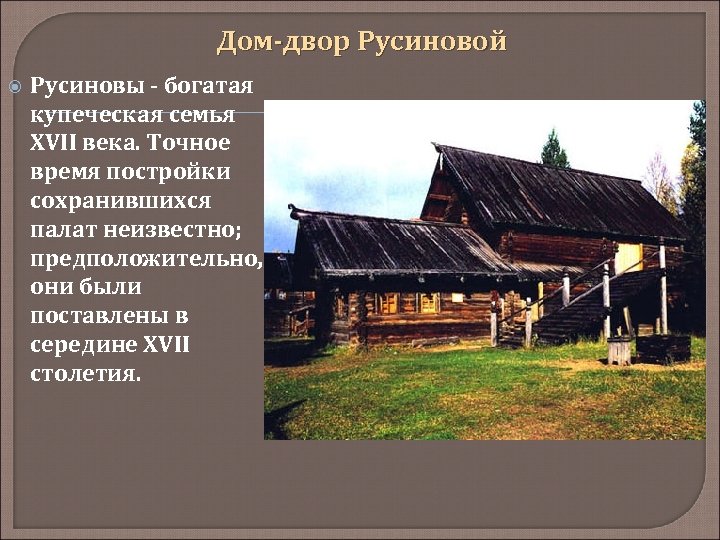 Дом-двор Русиновой

Русиновы - богатая купеческая семья XVII века. Точное время постройки сохранившихся палат неизвестно; предположительно, они были поставлены в середине XVII столетия.